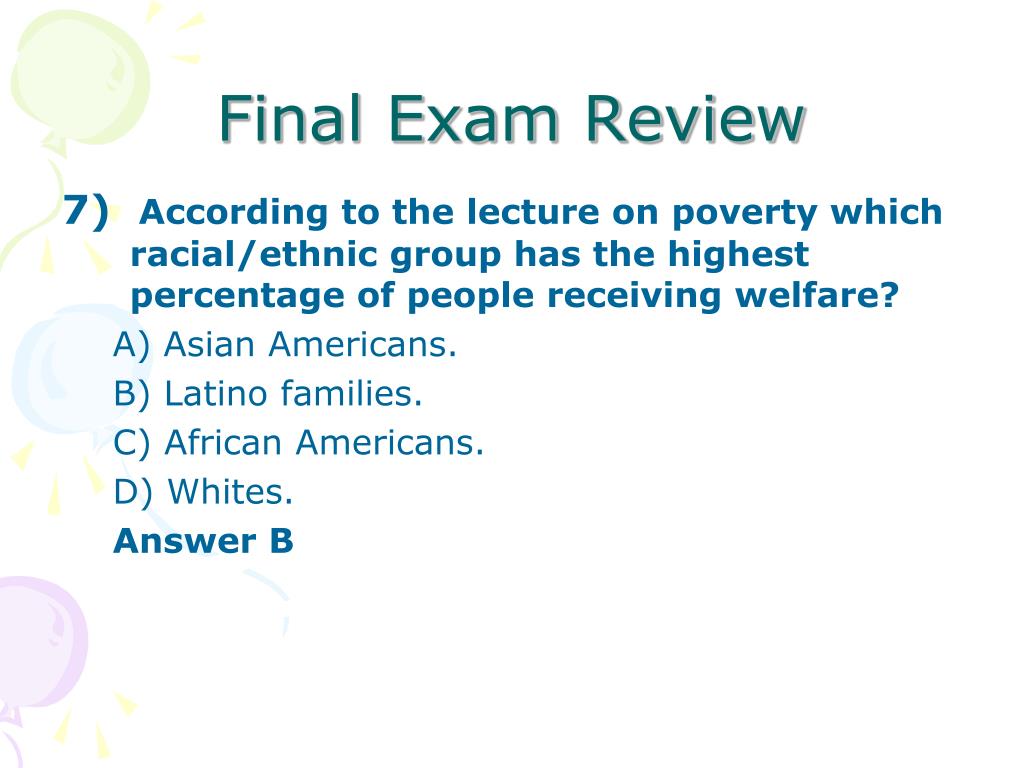 Final Exam Review

7) According to the lecture on poverty which racial/ethnic group has the highest percentage of people receiving welfare?

A) Asian Americans.

B) Latino families.

C) African Americans.

D) Whites.

Answer B